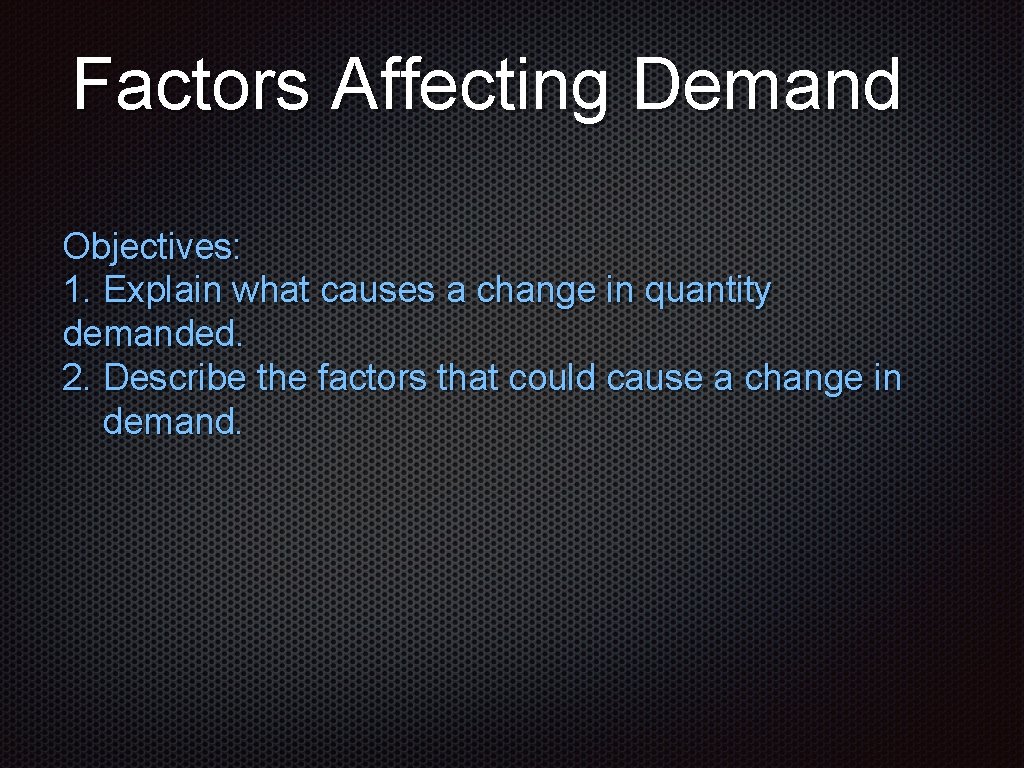 Factors Affecting Demand

Objectives:
1. Explain what causes a change in quantity demanded.
2. Describe the factors that could cause a change in demand.